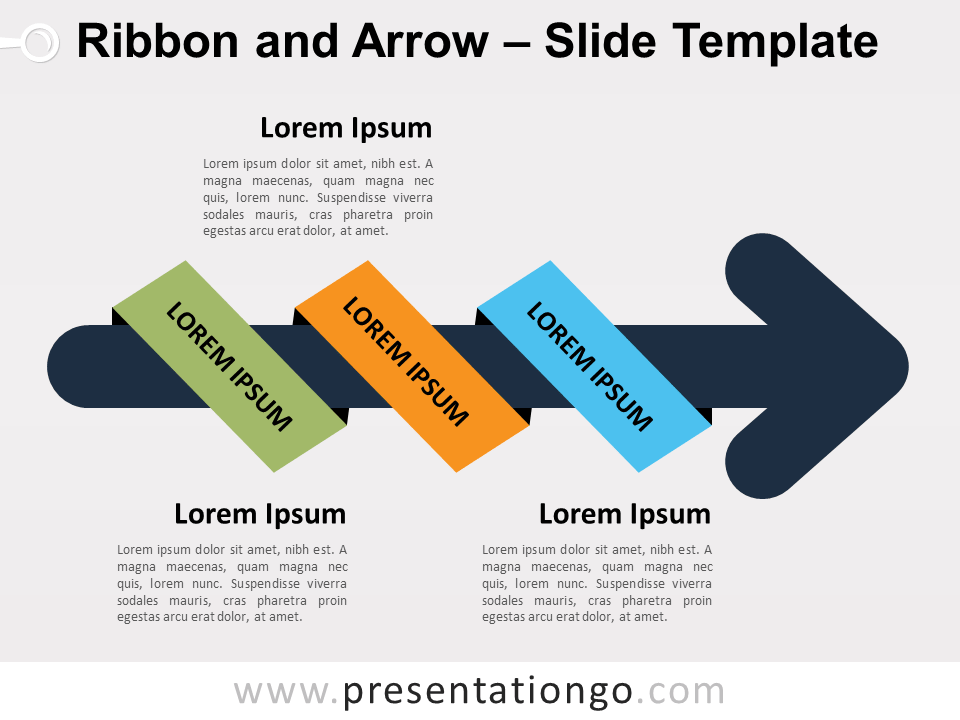 Ribbon and Arrow – Slide Template

Lorem Ipsum

Lorem ipsum dolor sit amet, nibh est. A magna maecenas, quam magna nec quis, lorem nunc. Suspendisse viverra sodales mauris, cras pharetra proin egestas arcu erat dolor, at amet.

LOREM IPSUM

LOREM IPSUM

LOREM IPSUM

Lorem Ipsum

Lorem ipsum dolor sit amet, nibh est. A magna maecenas, quam magna nec quis, lorem nunc. Suspendisse viverra sodales mauris, cras pharetra proin egestas arcu erat dolor, at amet.

Lorem Ipsum

Lorem ipsum dolor sit amet, nibh est. A magna maecenas, quam magna nec quis, lorem nunc. Suspendisse viverra sodales mauris, cras pharetra proin egestas arcu erat dolor, at amet.

www.presentationgo.com